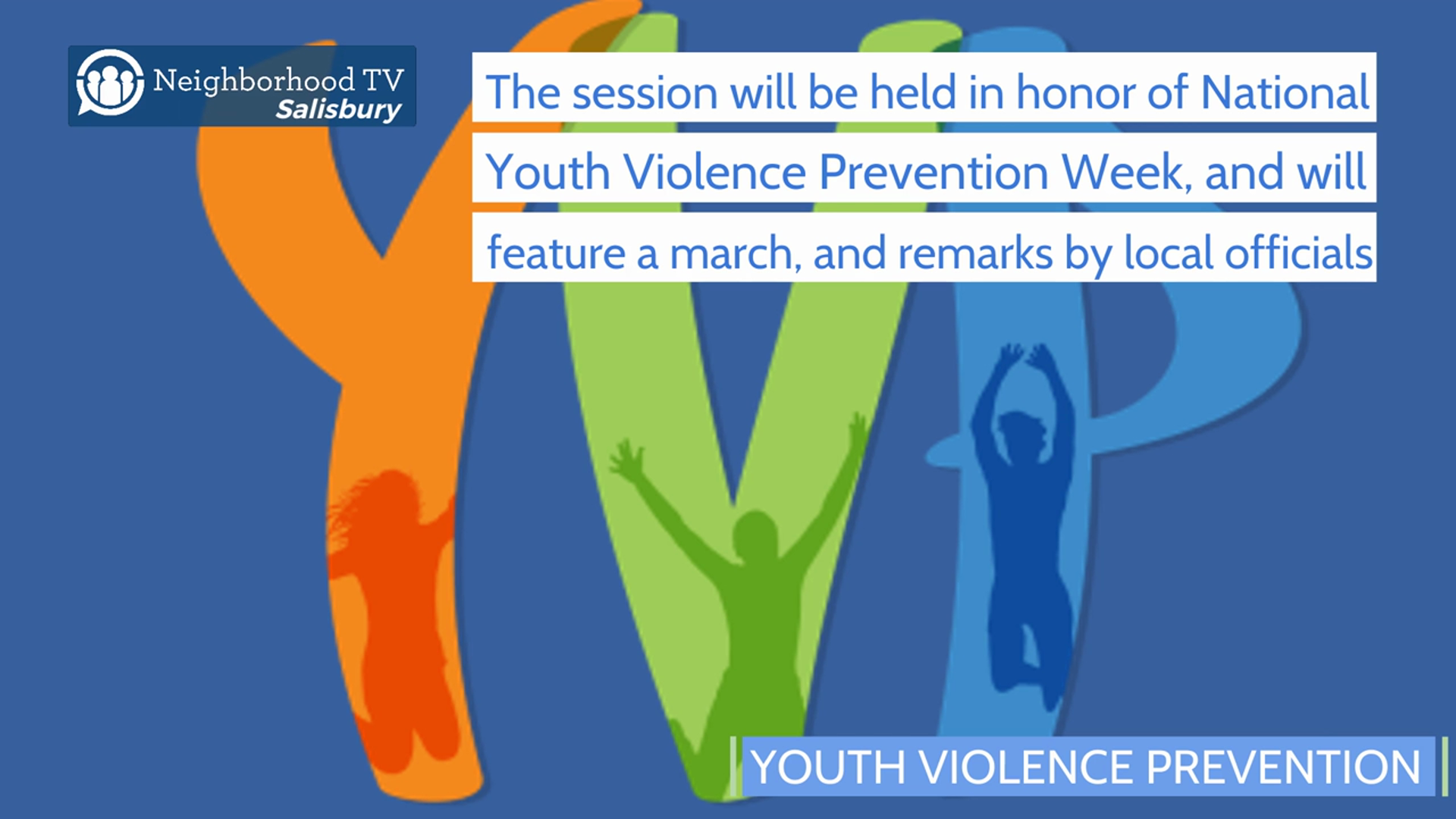 Neighborhood TV
Salisbury

The session will be held in honor of National Youth Violence Prevention Week, and will feature a march, and remarks by local officials

YOUTH VIOLENCE PREVENTION